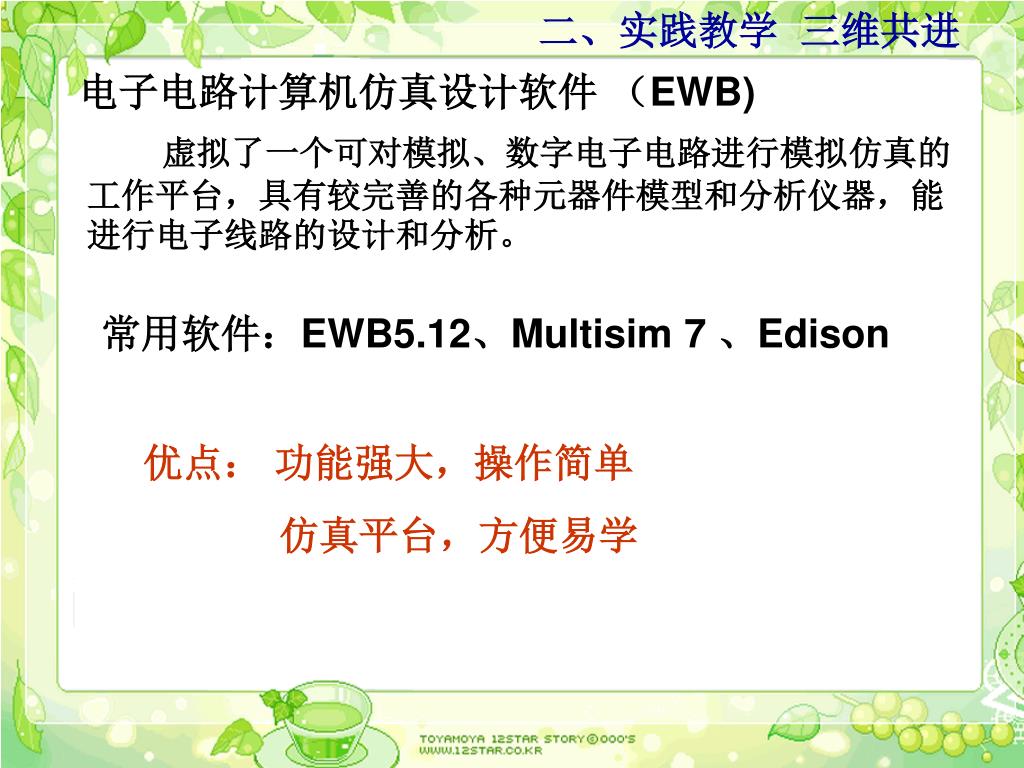 二、实践教学 三维共进

电子电路计算机仿真设计软件 （EWB)

虚拟了一个可对模拟、数字电子电路进行模拟仿真的工作平台，具有较完善的各种元器件模型和分析仪器，能进行电子线路的设计和分析。

常用软件：EWB5.12、Multisim 7 、Edison

优点： 功能强大，操作简单

仿真平台，方便易学

TOYAMOYA 12STAR STORY©000'S
WWW.12STAR.CO.KR